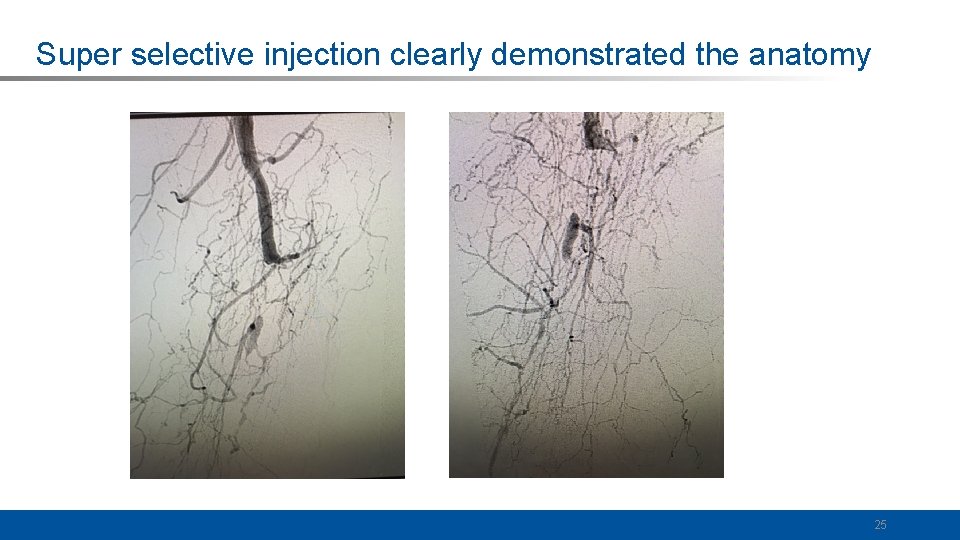 Super selective injection clearly demonstrated the anatomy

25